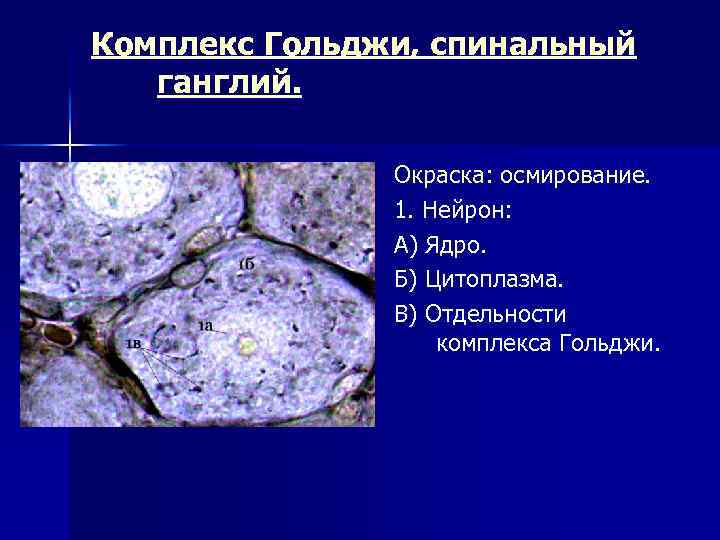 Комплекс Гольджи, спинальный ганглий.

1б

1а

1в

Окраска: осмирование.

1. Нейрон:

А) Ядро.

Б) Цитоплазма.

В) Отдельности комплекса Гольджи.